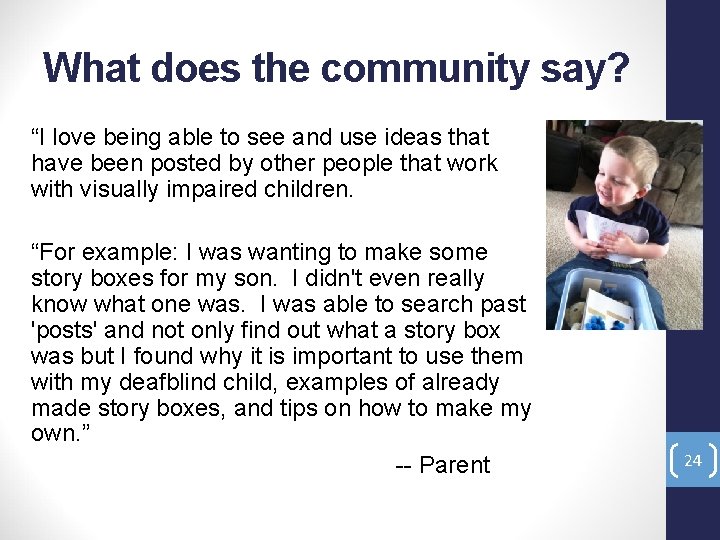 What does the community say?

“I love being able to see and use ideas that have been posted by other people that work with visually impaired children.

“For example: I was wanting to make some story boxes for my son. I didn't even really know what one was. I was able to search past 'posts' and not only find out what a story box was but I found why it is important to use them with my deafblind child, examples of already made story boxes, and tips on how to make my own.”

-- Parent

24